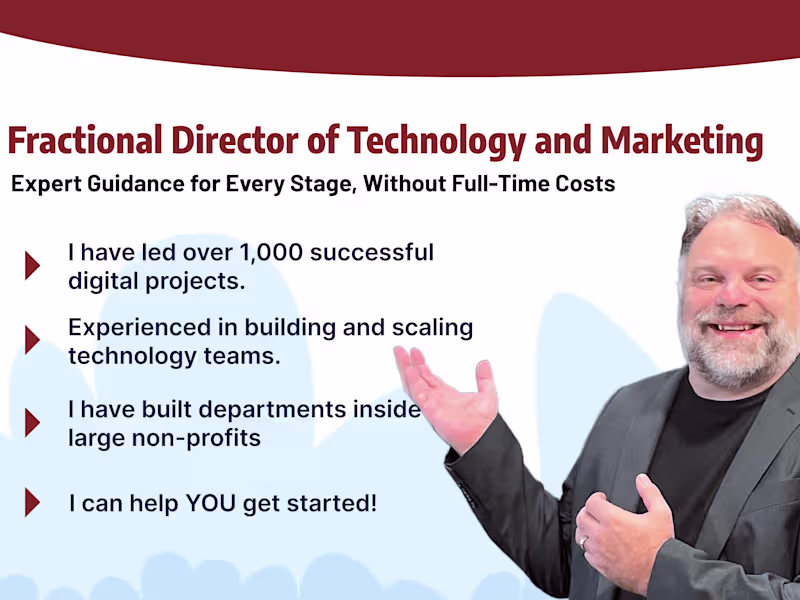 Fractional Director of Technology and Marketing
Expert Guidance for Every Stage, Without Full-Time Costs

I have led over 1,000 successful digital projects.

Experienced in building and scaling technology teams.

I have built departments inside large non-profits

I can help YOU get started!